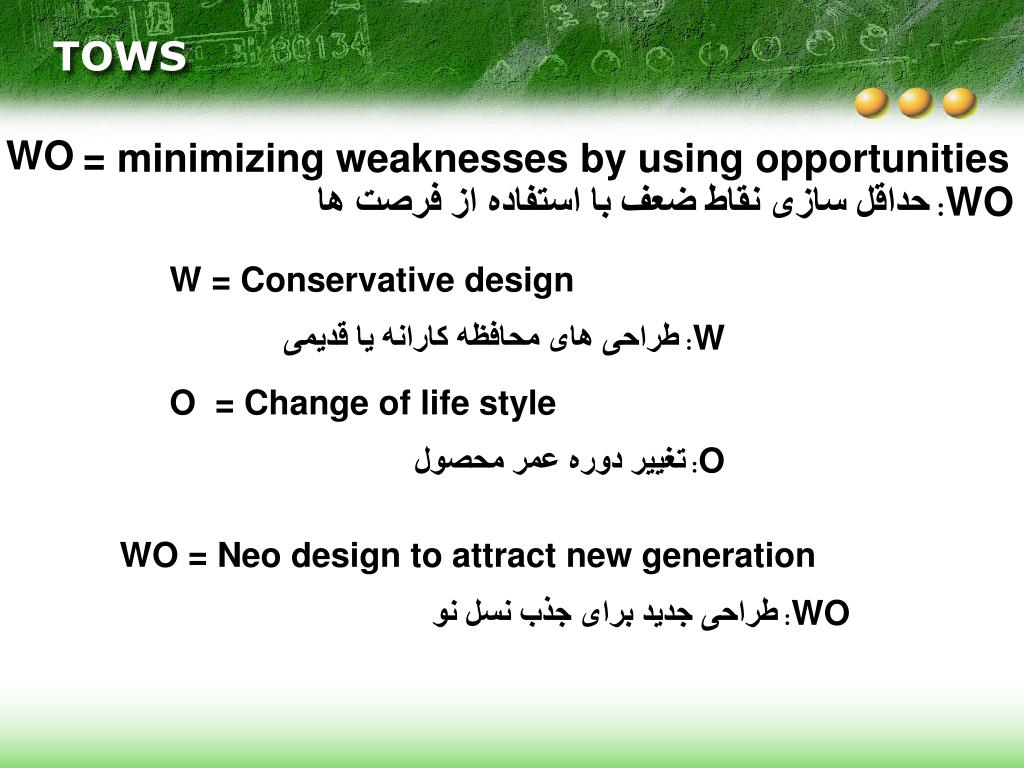 TOWS

WO = minimizing weaknesses by using opportunities

WO: حداقل سازی نقاط ضعف با استفاده از فرصت ها

W = Conservative design

W: طراحی های محافظه کارانه یا قدیمی

O = Change of life style

O: تغییر دوره عمر محصول

WO = Neo design to attract new generation

WO: طراحی جدید برای جذب نسل نو